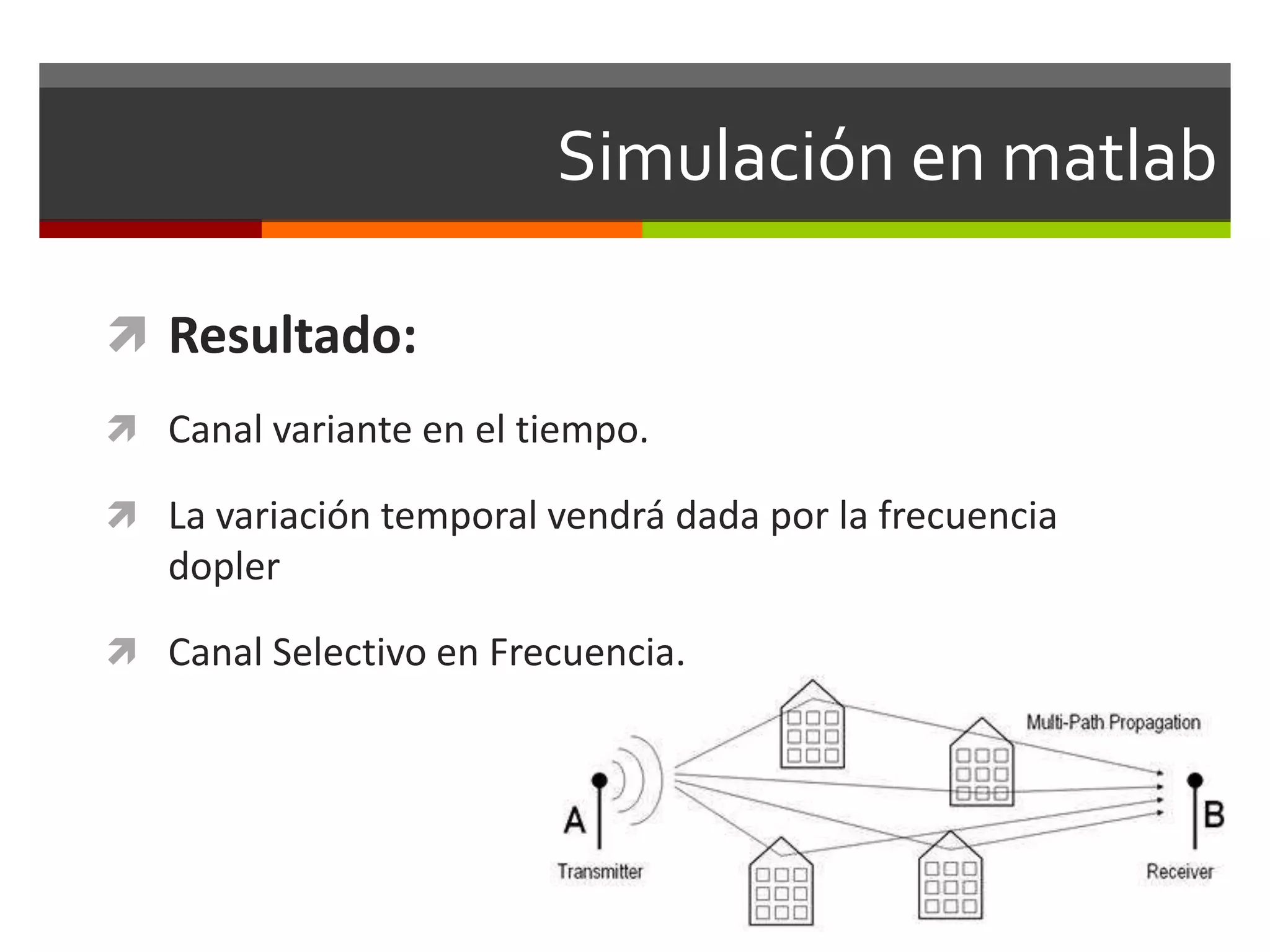 Simulación en matlab

Resultado:

Canal variante en el tiempo.

La variación temporal vendrá dada por la frecuencia dopler

Canal Selectivo en Frecuencia.

Multi-Path Propagation

A

Transmitter

B

Receiver